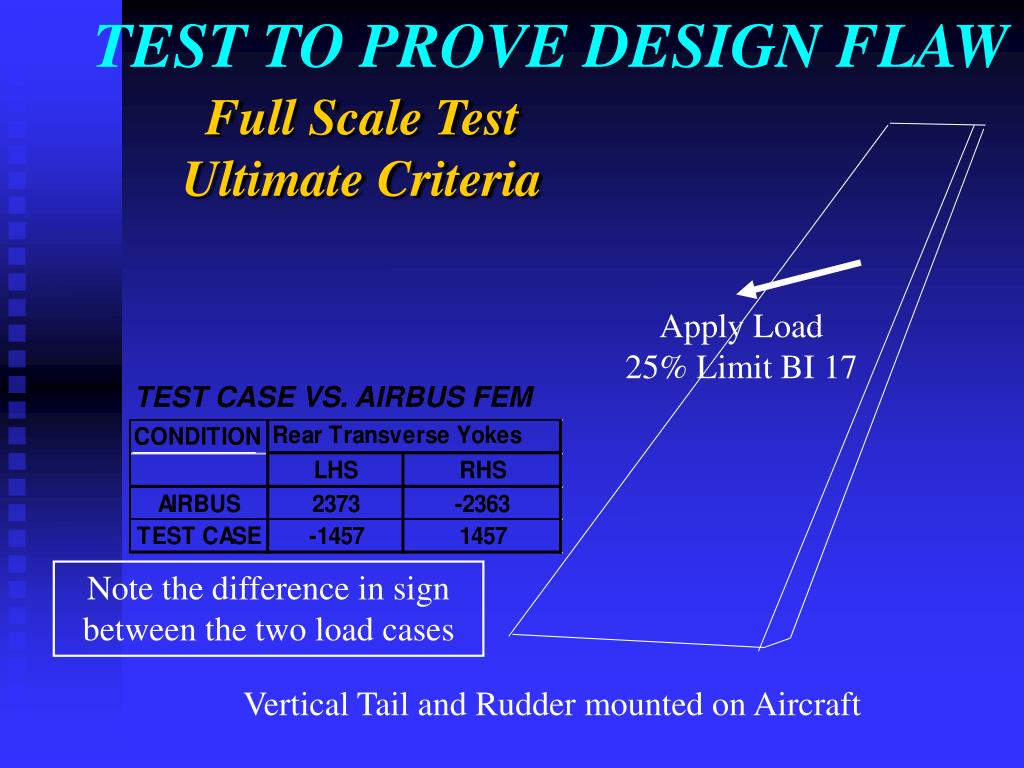 TEST TO PROVE DESIGN FLAW

Full Scale Test
Ultimate Criteria

Apply Load
25% Limit BI 17

TEST CASE VS. AIRBUS FEM

| CONDITION | Rear Transverse Yokes | |
|---|---|---|
| | LHS | RHS |
| AIRBUS | 2373 | -2363 |
| TEST CASE | -1457 | 1457 |

Note the difference in sign between the two load cases

Vertical Tail and Rudder mounted on Aircraft